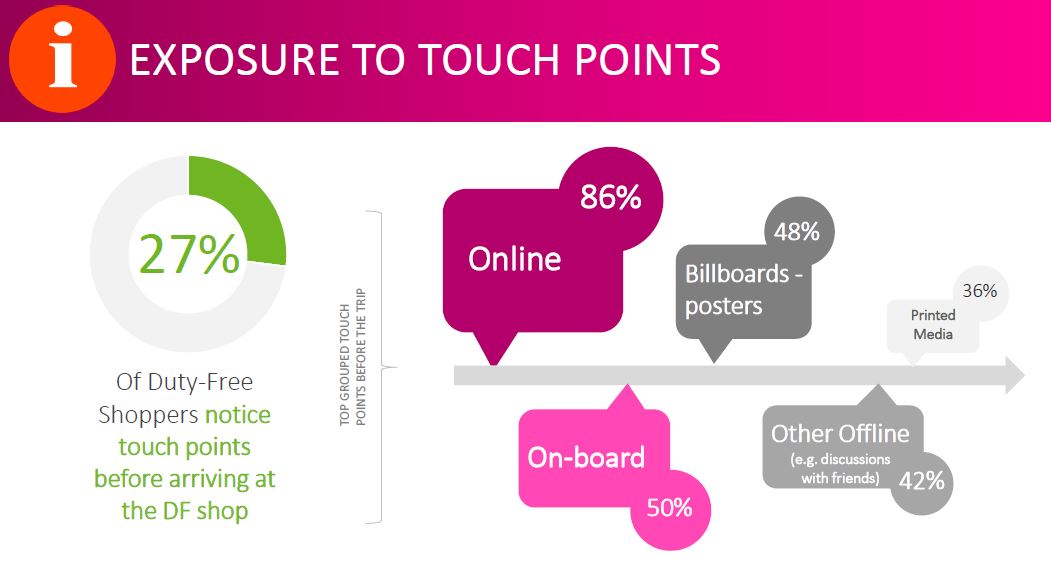 i

EXPOSURE TO TOUCH POINTS

27%

Of Duty-Free Shoppers notice touch points before arriving at the DF shop

TOP GROUPED TOUCH POINTS BEFORE THE TRIP

86%

Online

48%

Billboards - posters

36%

Printed Media

On-board

50%

Other Offline

(e.g. discussions with friends)

42%